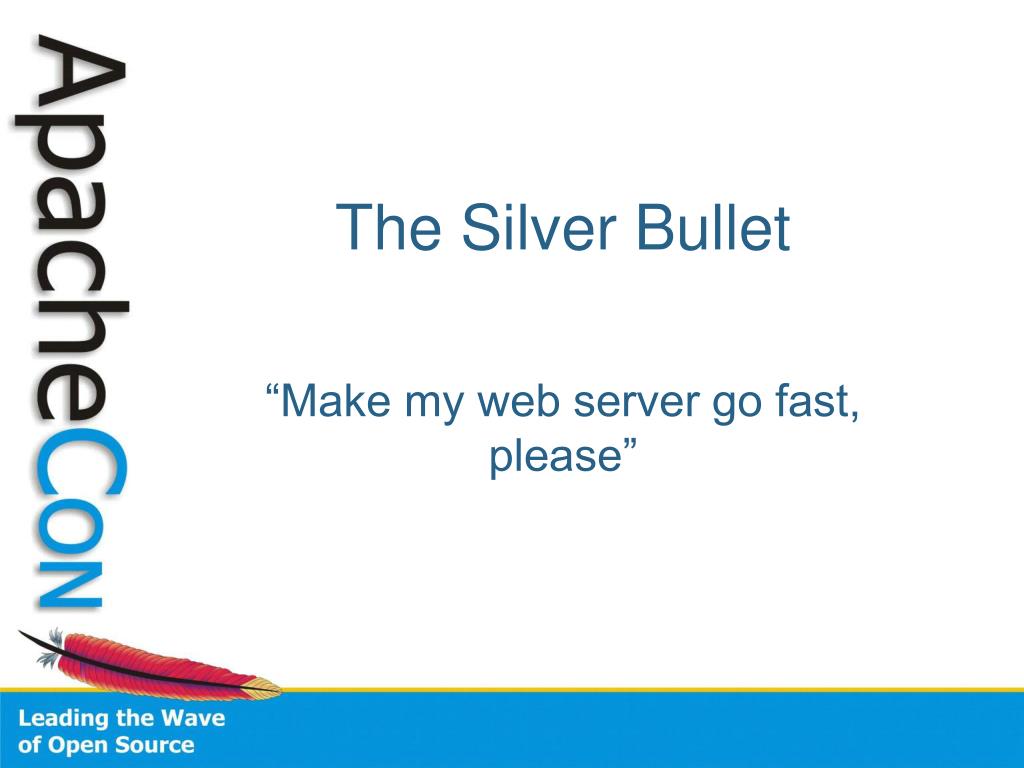 ApacheCon

The Silver Bullet

“Make my web server go fast, please”

Leading the Wave of Open Source